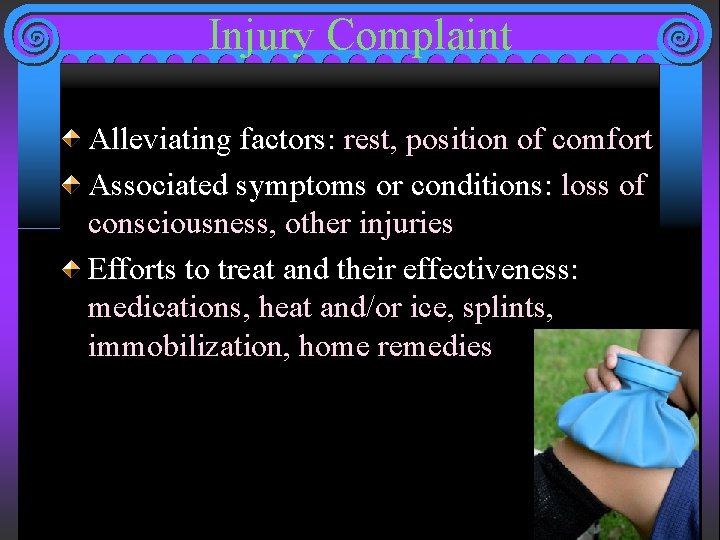 Injury Complaint

Alleviating factors: rest, position of comfort

Associated symptoms or conditions: loss of consciousness, other injuries

Efforts to treat and their effectiveness: medications, heat and/or ice, splints, immobilization, home remedies